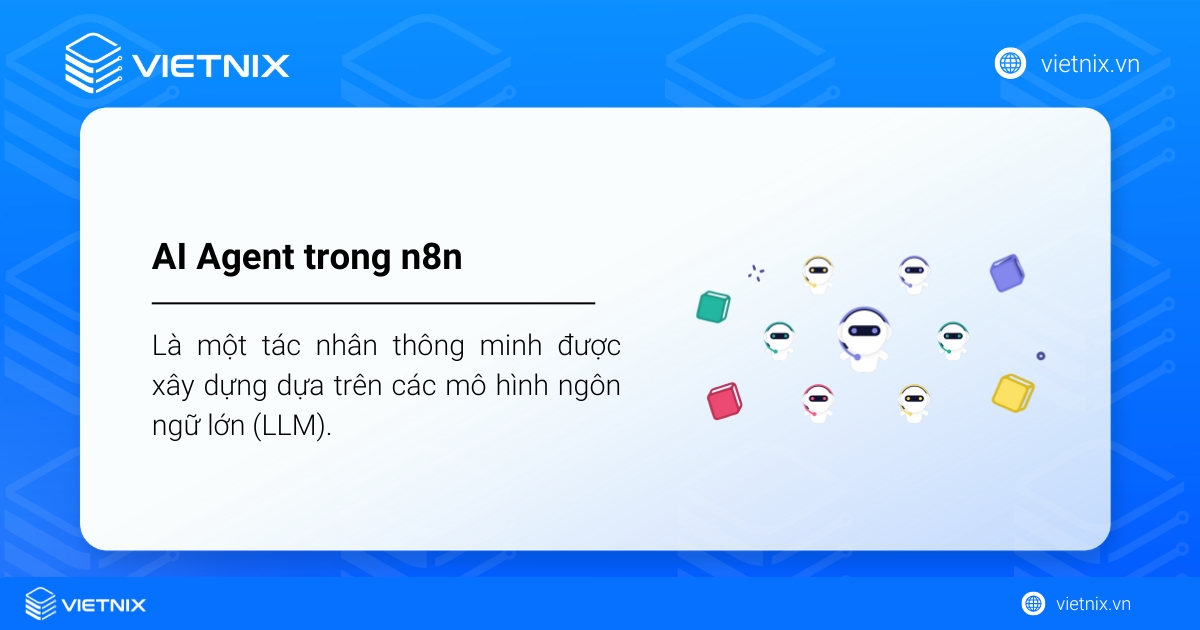 VIETNIX

vietnix.vn

AI Agent trong n8n

Là một tác nhân thông minh được xây dựng dựa trên các mô hình ngôn ngữ lớn (LLM).

VIETNIX

vietnix.vn